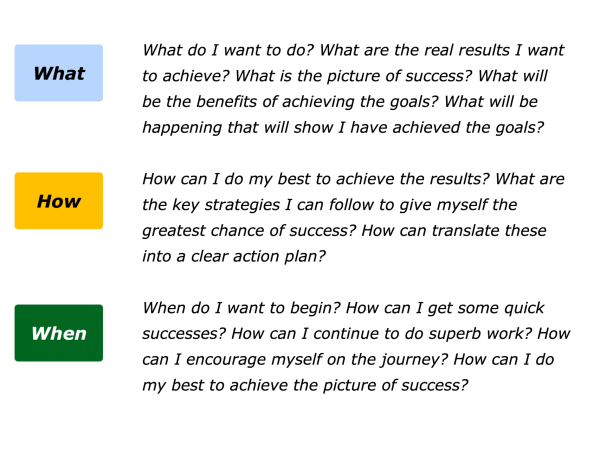 What

What do I want to do? What are the real results I want to achieve? What is the picture of success? What will be the benefits of achieving the goals? What will be happening that will show I have achieved the goals?

How

How can I do my best to achieve the results? What are the key strategies I can follow to give myself the greatest chance of success? How can translate these into a clear action plan?

When

When do I want to begin? How can I get some quick successes? How can I continue to do superb work? How can I encourage myself on the journey? How can I do my best to achieve the picture of success?